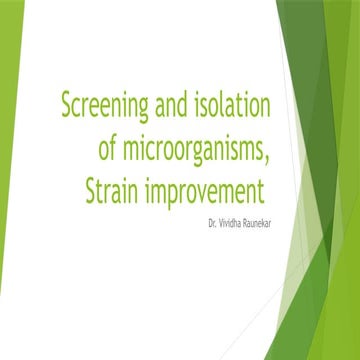 Screening and isolation of microorganisms, Strain improvement

Dr. Vividha Raunekar